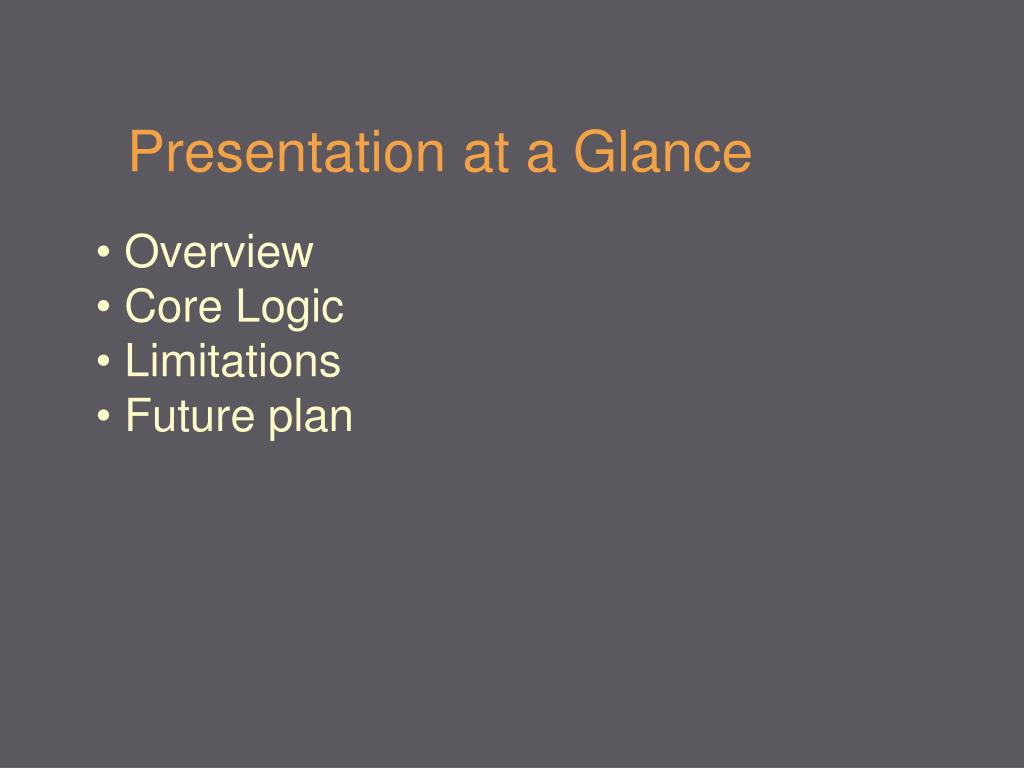 Presentation at a Glance

• Overview
• Core Logic
• Limitations
• Future plan